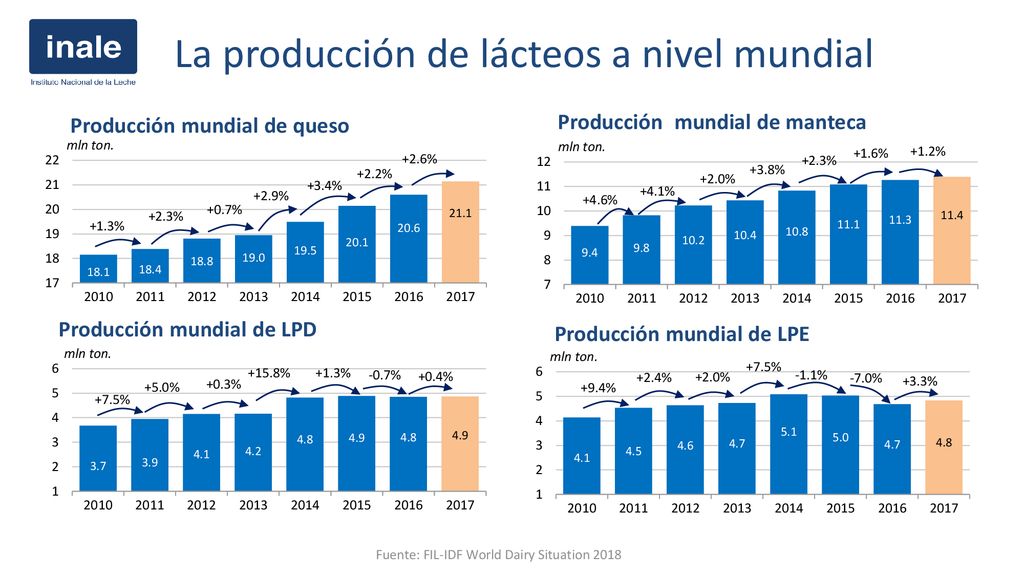 inale
Instituto Nacional de la Leche

La producción de lácteos a nivel mundial

Producción mundial de queso
mln ton.
22
21
20
19
18
17
+1.3%
+2.3%
+0.7%
+2.9%
+3.4%
+2.2%
+2.6%
18.1
18.4
18.8
19.0
19.5
20.1
20.6
21.1
2010 2011 2012 2013 2014 2015 2016 2017

Producción mundial de manteca
mln ton.
12
11
10
9
8
7
+4.6%
+4.1%
+2.0%
+3.8%
+2.3%
+1.6%
+1.2%
9.4
9.8
10.2
10.4
10.8
11.1
11.3
11.4
2010 2011 2012 2013 2014 2015 2016 2017

Producción mundial de LPD
mln ton.
6
5
4
3
2
1
+7.5%
+5.0%
+0.3%
+15.8%
+1.3%
-0.7%
+0.4%
3.7
3.9
4.1
4.2
4.8
4.9
4.8
4.9
2010 2011 2012 2013 2014 2015 2016 2017

Producción mundial de LPE
mln ton.
6
5
4
3
2
1
+9.4%
+2.4%
+2.0%
+7.5%
-1.1%
-7.0%
+3.3%
4.1
4.5
4.6
4.7
5.1
5.0
4.7
4.8
2010 2011 2012 2013 2014 2015 2016 2017

Fuente: FIL-IDF World Dairy Situation 2018